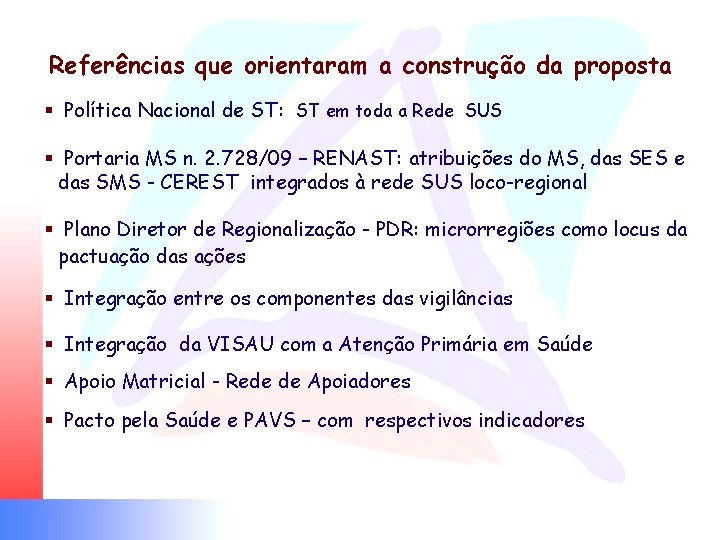 Referências que orientaram a construção da proposta

▪ Política Nacional de ST: ST em toda a Rede SUS

▪ Portaria MS n. 2.728/09 – RENAST: atribuições do MS, das SES e das SMS - CEREST integrados à rede SUS loco-regional

▪ Plano Diretor de Regionalização - PDR: microrregiões como locus da pactuação das ações

▪ Integração entre os componentes das vigilâncias

▪ Integração da VISAU com a Atenção Primária em Saúde

▪ Apoio Matricial - Rede de Apoiadores

▪ Pacto pela Saúde e PAVS – com respectivos indicadores